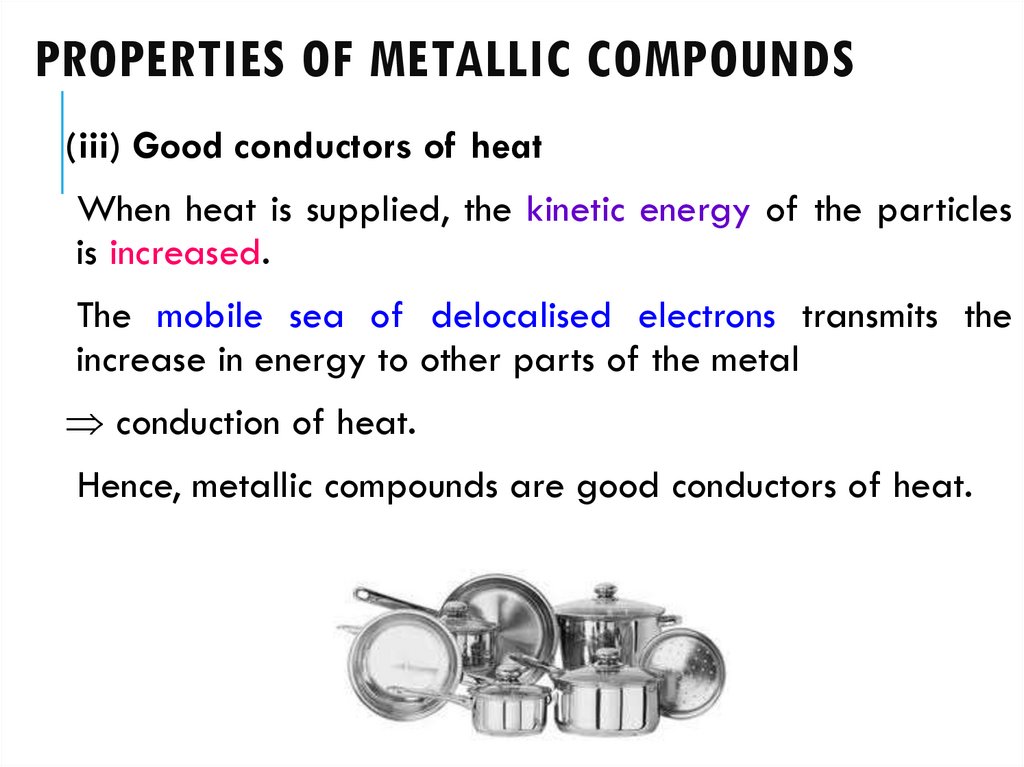 PROPERTIES OF METALLIC COMPOUNDS

(iii) Good conductors of heat

When heat is supplied, the kinetic energy of the particles is increased.

The mobile sea of delocalised electrons transmits the increase in energy to other parts of the metal

$\Rightarrow$ conduction of heat.

Hence, metallic compounds are good conductors of heat.